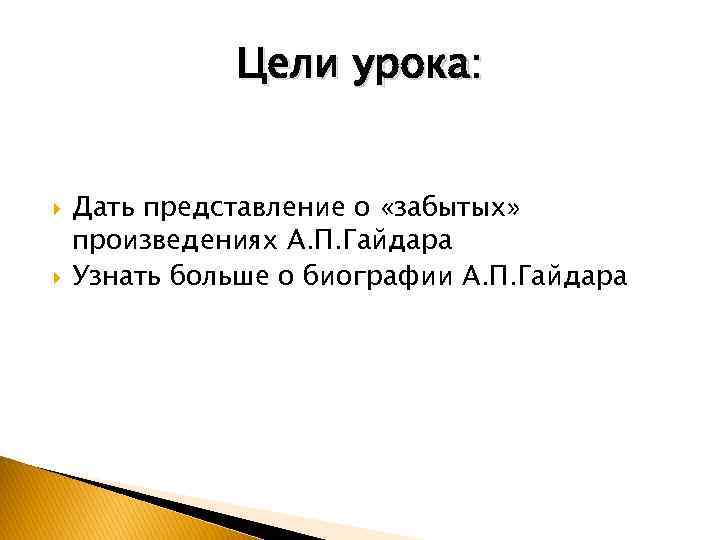 Цели урока:

Дать представление о «забытых» произведениях А.П.Гайдара

Узнать больше о биографии А.П.Гайдара